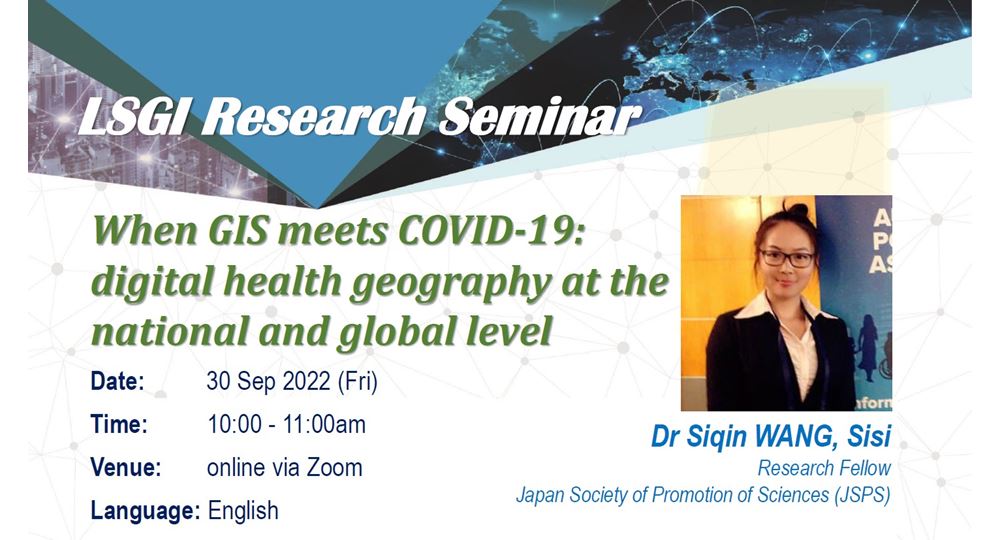 LSGI Research Seminar

When GIS meets COVID-19: digital health geography at the national and global level

Date: 30 Sep 2022 (Fri)
Time: 10:00 - 11:00am
Venue: online via Zoom
Language: English

Dr Siqin WANG, Sisi
Research Fellow
Japan Society of Promotion of Sciences (JSPS)